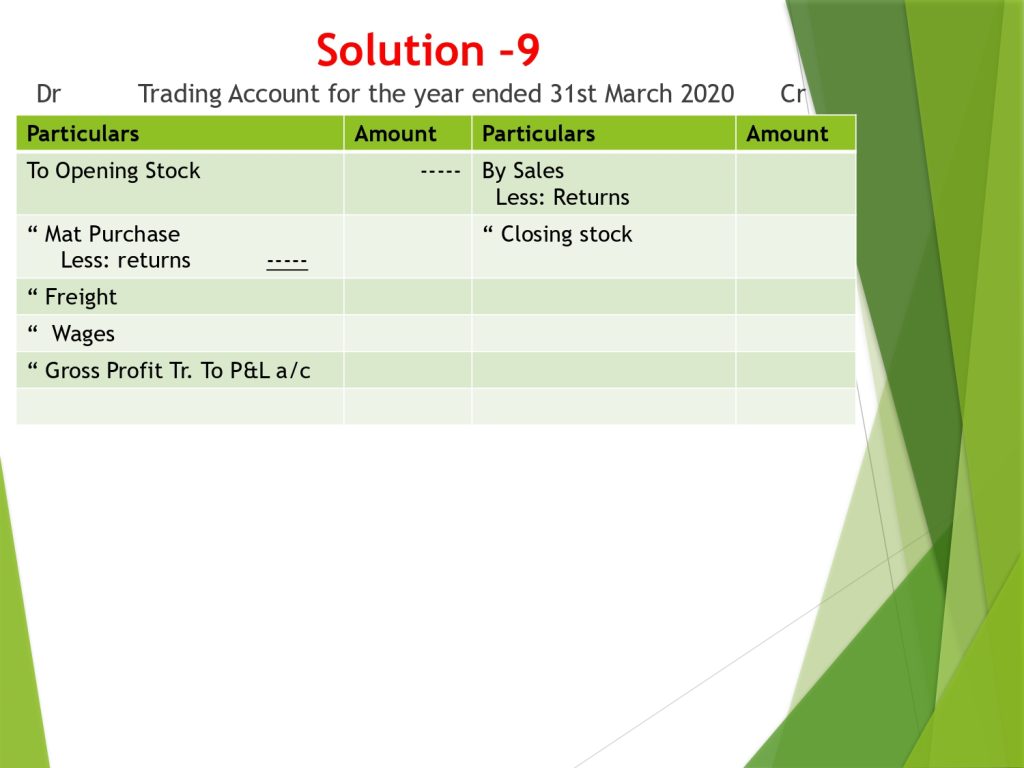 Solution –9

Dr Trading Account for the year ended 31st March 2020 Cr

| Particulars | Amount | Particulars | Amount |
|---|---|---|---|
| To Opening Stock | ----- | By Sales Less: Returns | |
| “ Mat Purchase Less: returns ----- | | “ Closing stock | |
| “ Freight | | | |
| “ Wages | | | |
| “ Gross Profit Tr. To P&L a/c | | | |
| | | | |